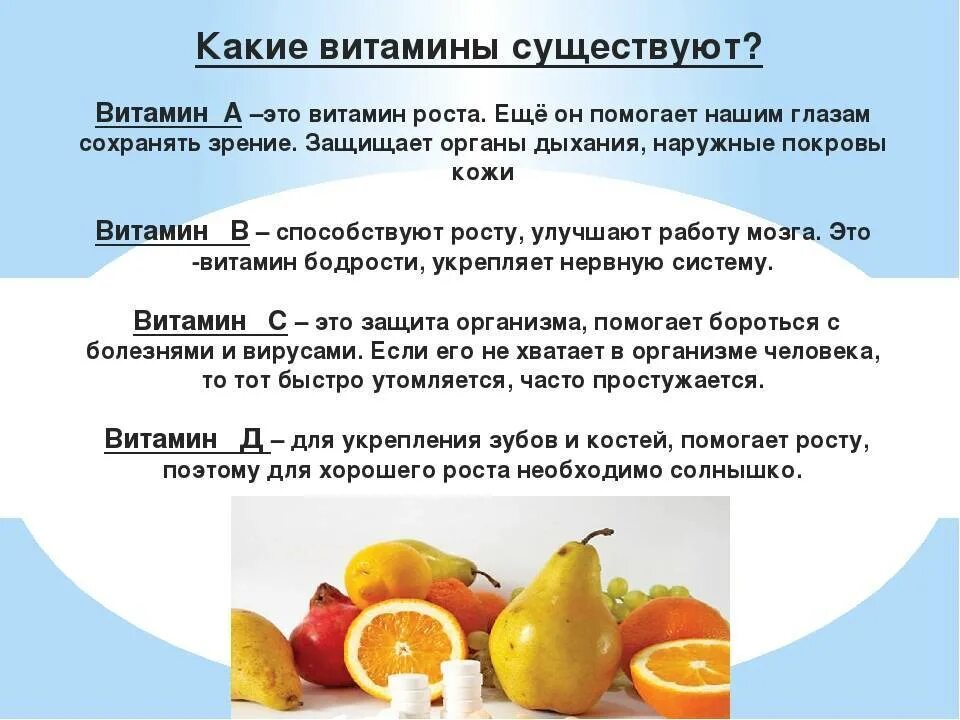 Какие витамины существуют?

Витамин А –это витамин роста. Ещё он помогает нашим глазам сохранять зрение. Защищает органы дыхания, наружные покровы кожи

Витамин В – способствуют росту, улучшают работу мозга. Это -витамин бодрости, укрепляет нервную систему.

Витамин С – это защита организма, помогает бороться с болезнями и вирусами. Если его не хватает в организме человека, то тот быстро утомляется, часто простужается.

Витамин Д – для укрепления зубов и костей, помогает росту, поэтому для хорошего роста необходимо солнышко.